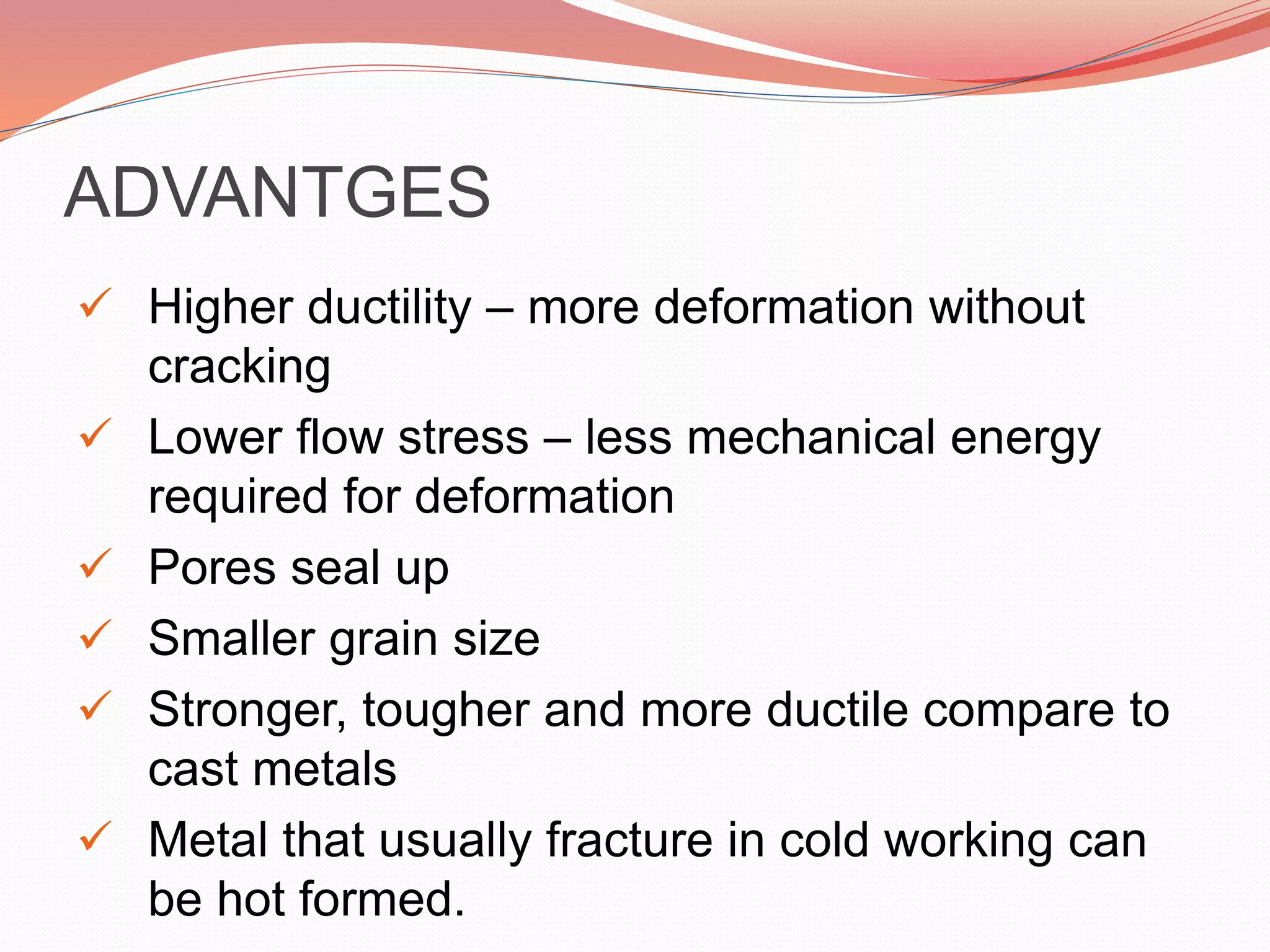 ADVANTGES

✓ Higher ductility – more deformation without cracking
✓ Lower flow stress – less mechanical energy required for deformation
✓ Pores seal up
✓ Smaller grain size
✓ Stronger, tougher and more ductile compare to cast metals
✓ Metal that usually fracture in cold working can be hot formed.